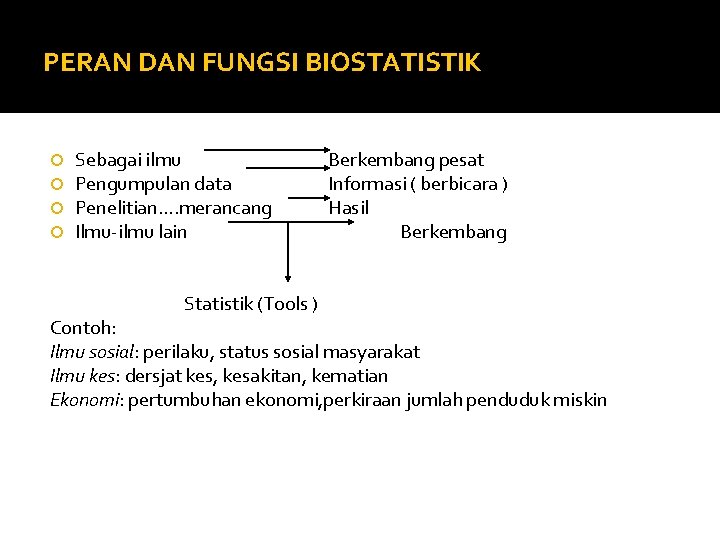 PERAN DAN FUNGSI BIOSTATISTIK

Sebagai ilmu Berkembang pesat
Pengumpulan data Informasi ( berbicara )
Penelitian….merancang Hasil
Ilmu-ilmu lain Berkembang

Statistik (Tools )

Contoh:
Ilmu sosial: perilaku, status sosial masyarakat
Ilmu kes: dersjat kes, kesakitan, kematian
Ekonomi: pertumbuhan ekonomi,perkiraan jumlah penduduk miskin